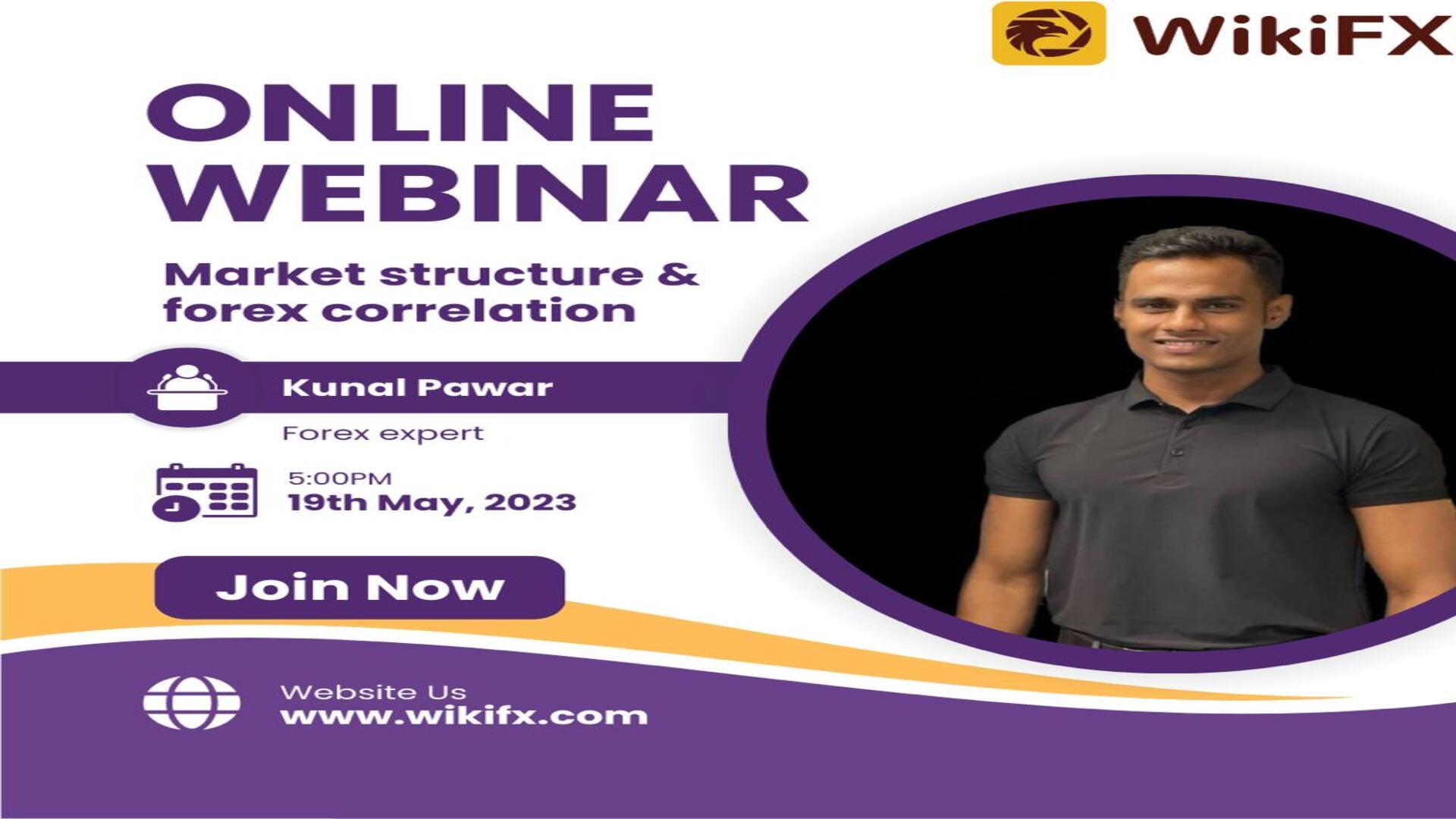 WikiFX

ONLINE WEBINAR

Market structure & forex correlation

Kunal Pawar

Forex expert

5:00PM
19th May, 2023

Join Now

Website Us
www.wikifx.com